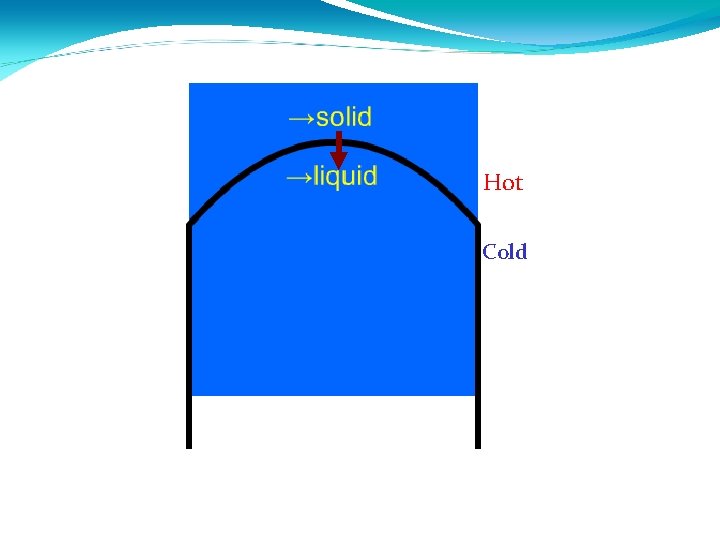 →solid
→liquid
Hot
Cold